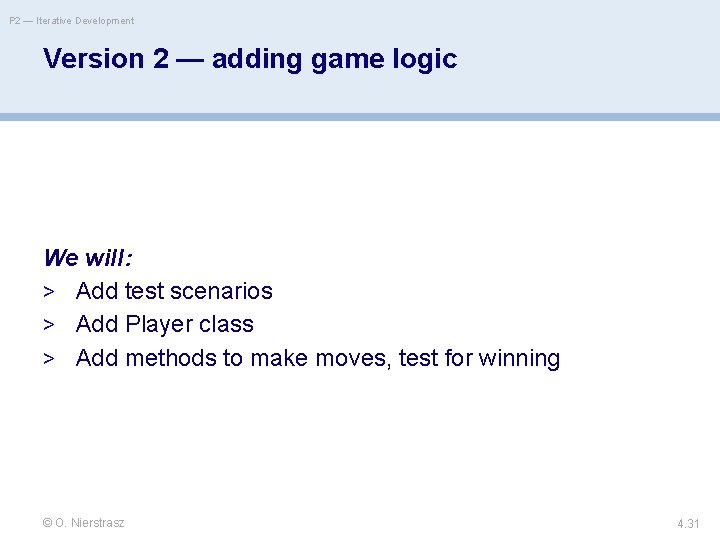 P2 — Iterative Development

Version 2 — adding game logic

We will:
> Add test scenarios
> Add Player class
> Add methods to make moves, test for winning

© O. Nierstrasz

4.31